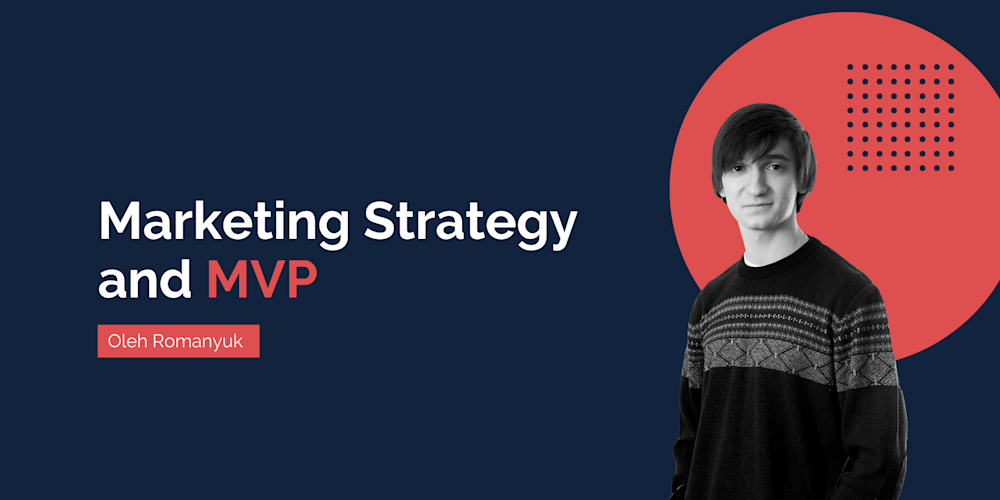 Marketing Strategy and MVP

Oleh Romanyuk